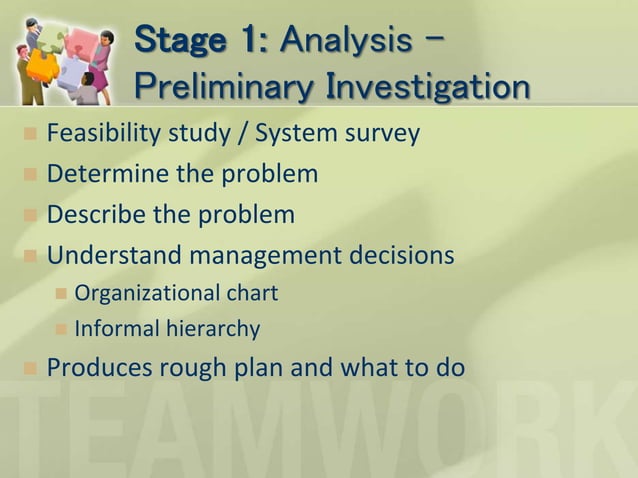 Stage 1: Analysis – Preliminary Investigation

Feasibility study / System survey

Determine the problem

Describe the problem

Understand management decisions

Organizational chart

Informal hierarchy

Produces rough plan and what to do

TEAMWORK